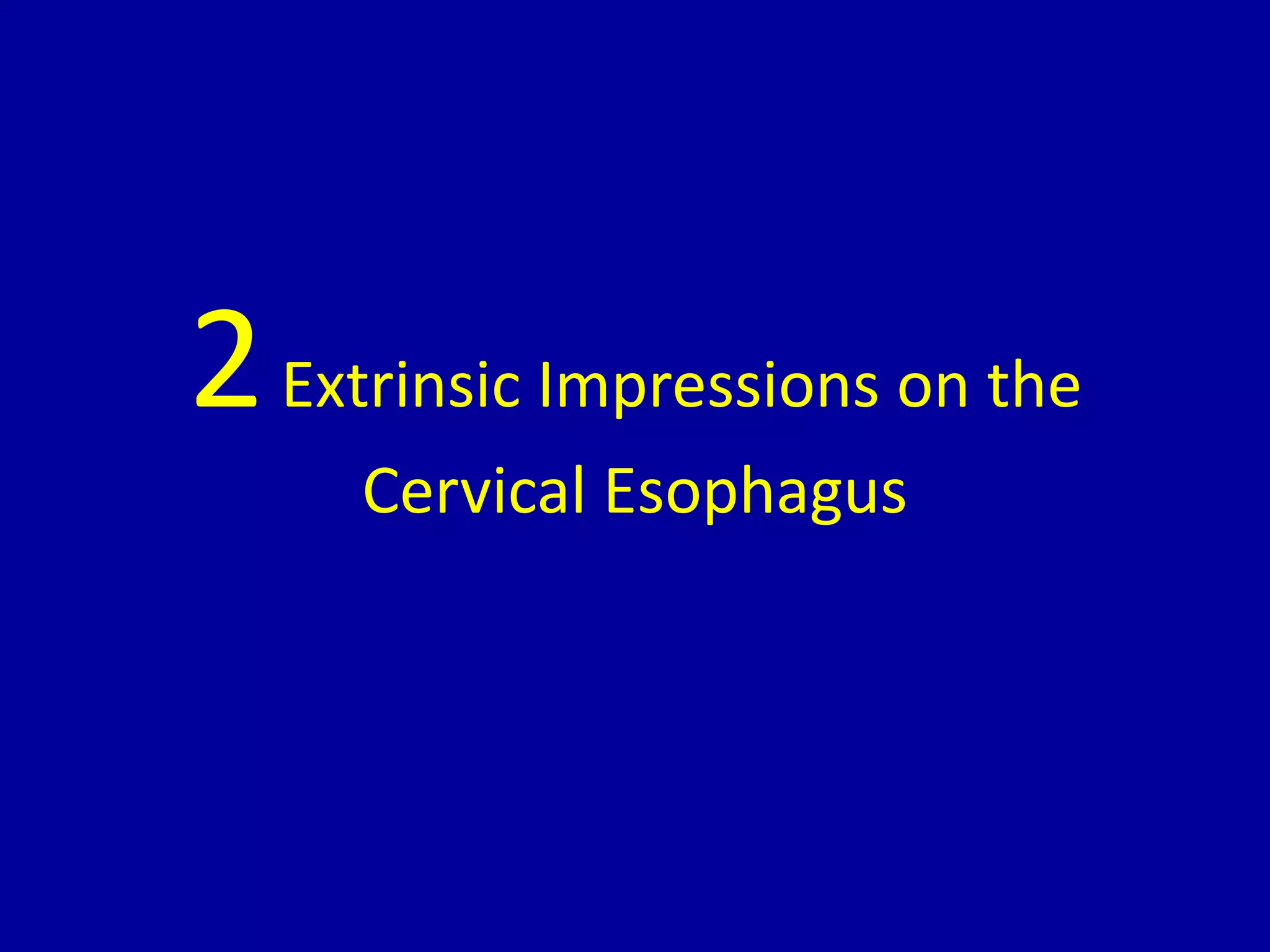 2 Extrinsic Impressions on the Cervical Esophagus